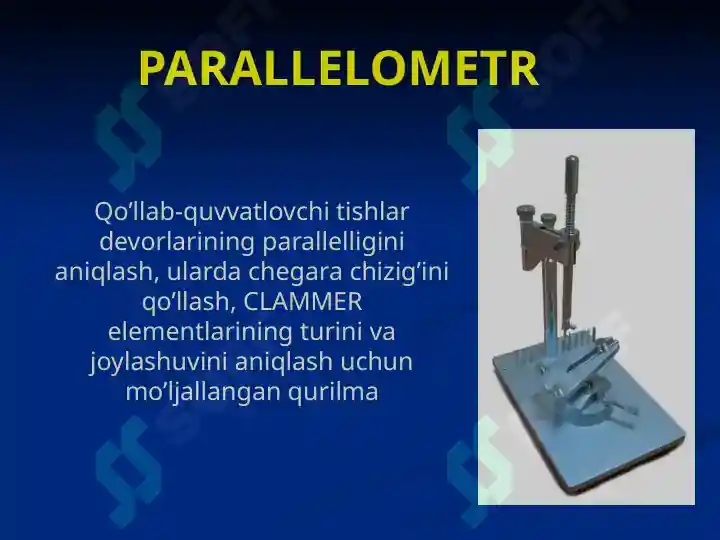 PARALLELOMETR

Qo’llab-quvvatlovchi tishlar devorlarining parallelligini aniqlash, ularda chegara chizig’ini qo’llash, CLAMMER elementlarining turini va joylashuvini aniqlash uchun mo’ljallangan qurilma